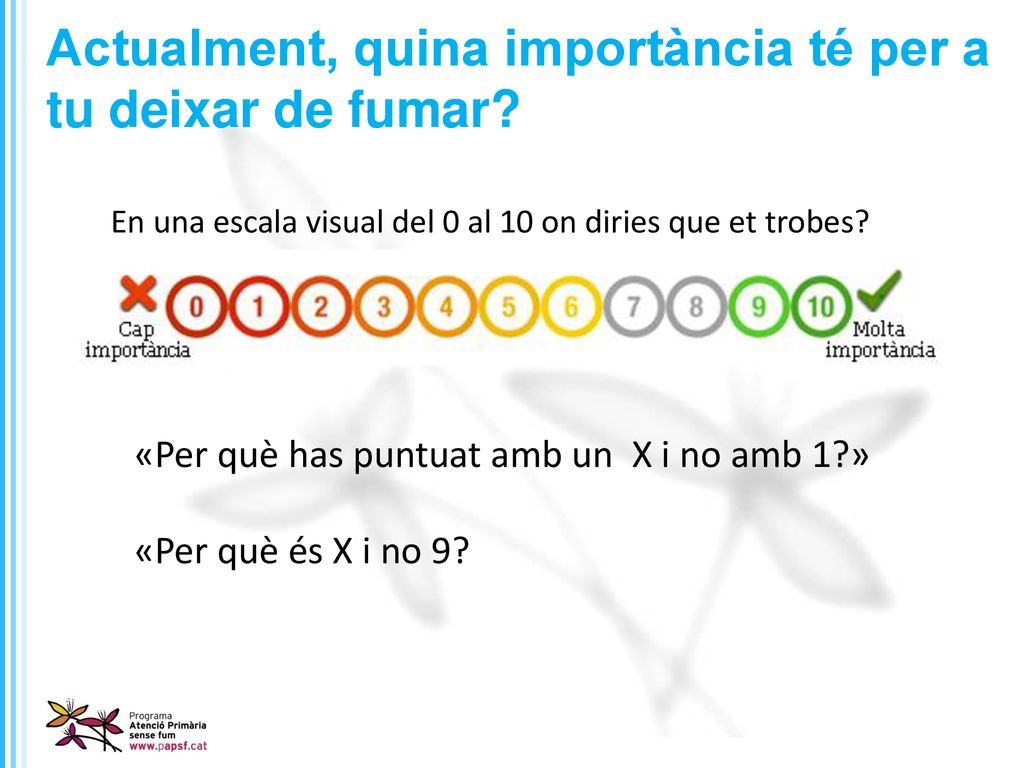 Actualment, quina importància té per a tu deixar de fumar?

En una escala visual del 0 al 10 on diries que et trobes?

Cap importància 0 1 2 3 4 5 6 7 8 9 10 Molta importància

«Per què has puntuat amb un X i no amb 1?»

«Per què és X i no 9?

Programa Atenció Primària sense fum www.papsf.cat